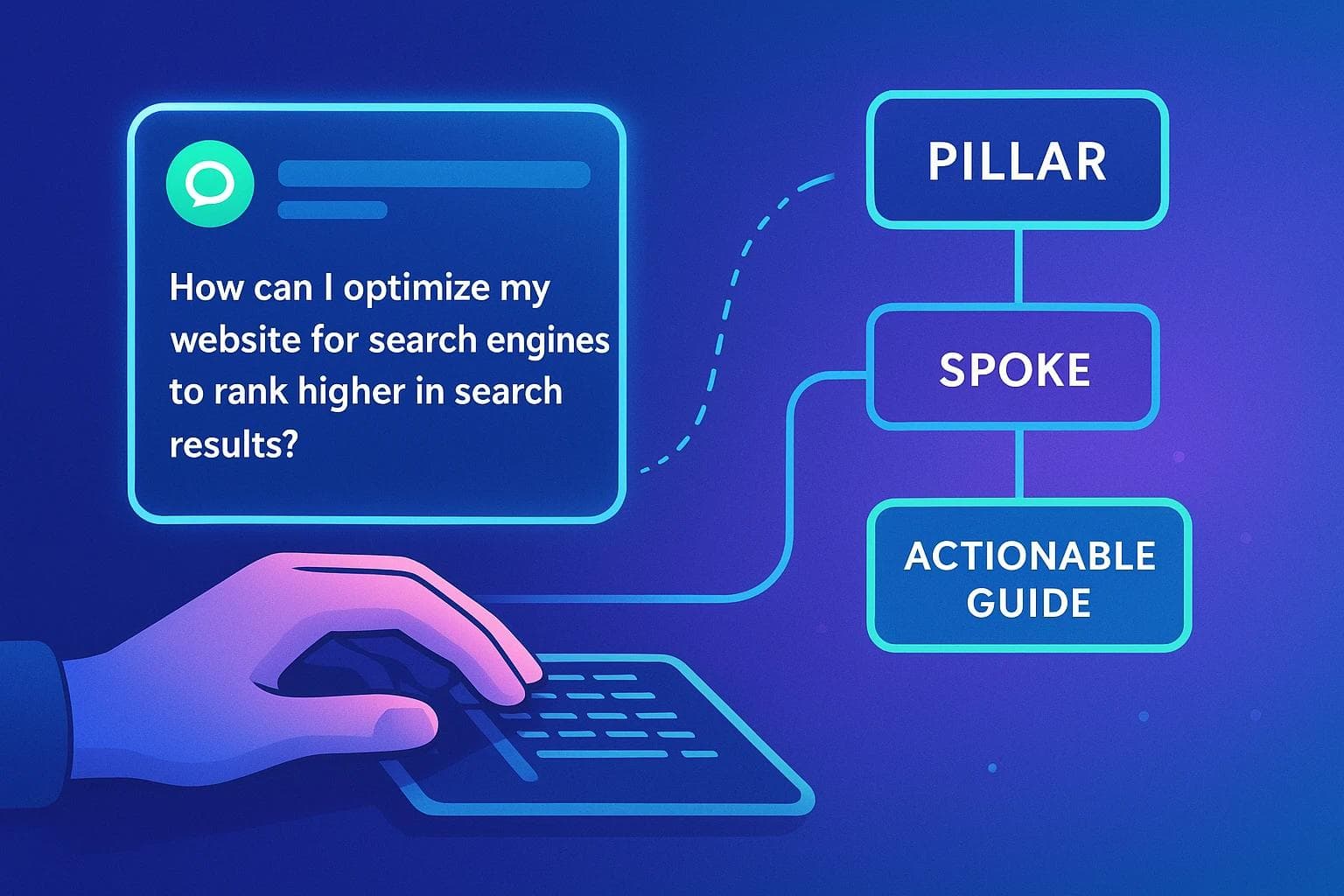 How can I optimize my website for search engines to rank higher in search results?

PILLAR

SPOKE

ACTIONABLE GUIDE